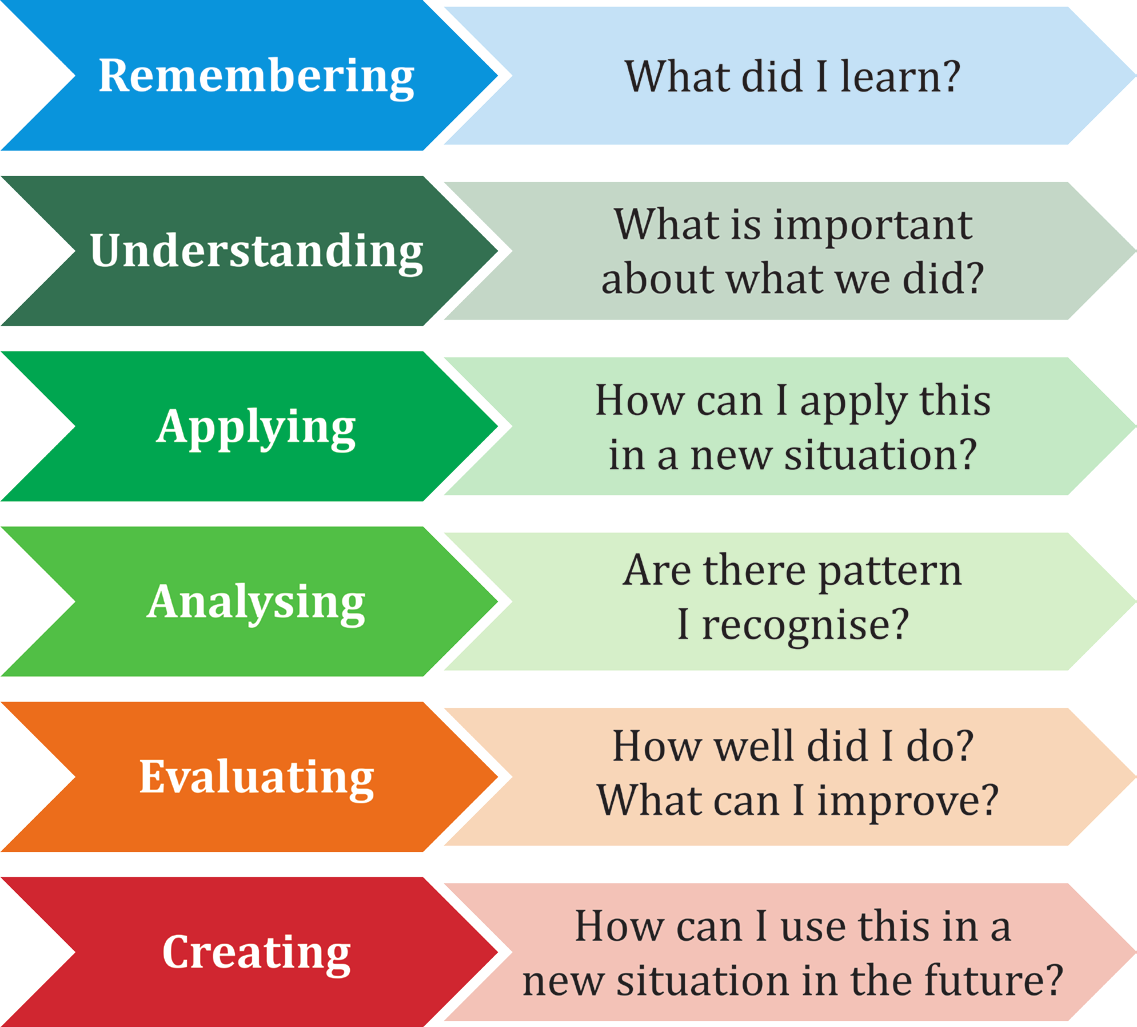 Remembering

What did I learn?

Understanding

What is important about what we did?

Applying

How can I apply this in a new situation?

Analysing

Are there pattern I recognise?

Evaluating

How well did I do? What can I improve?

Creating

How can I use this in a new situation in the future?